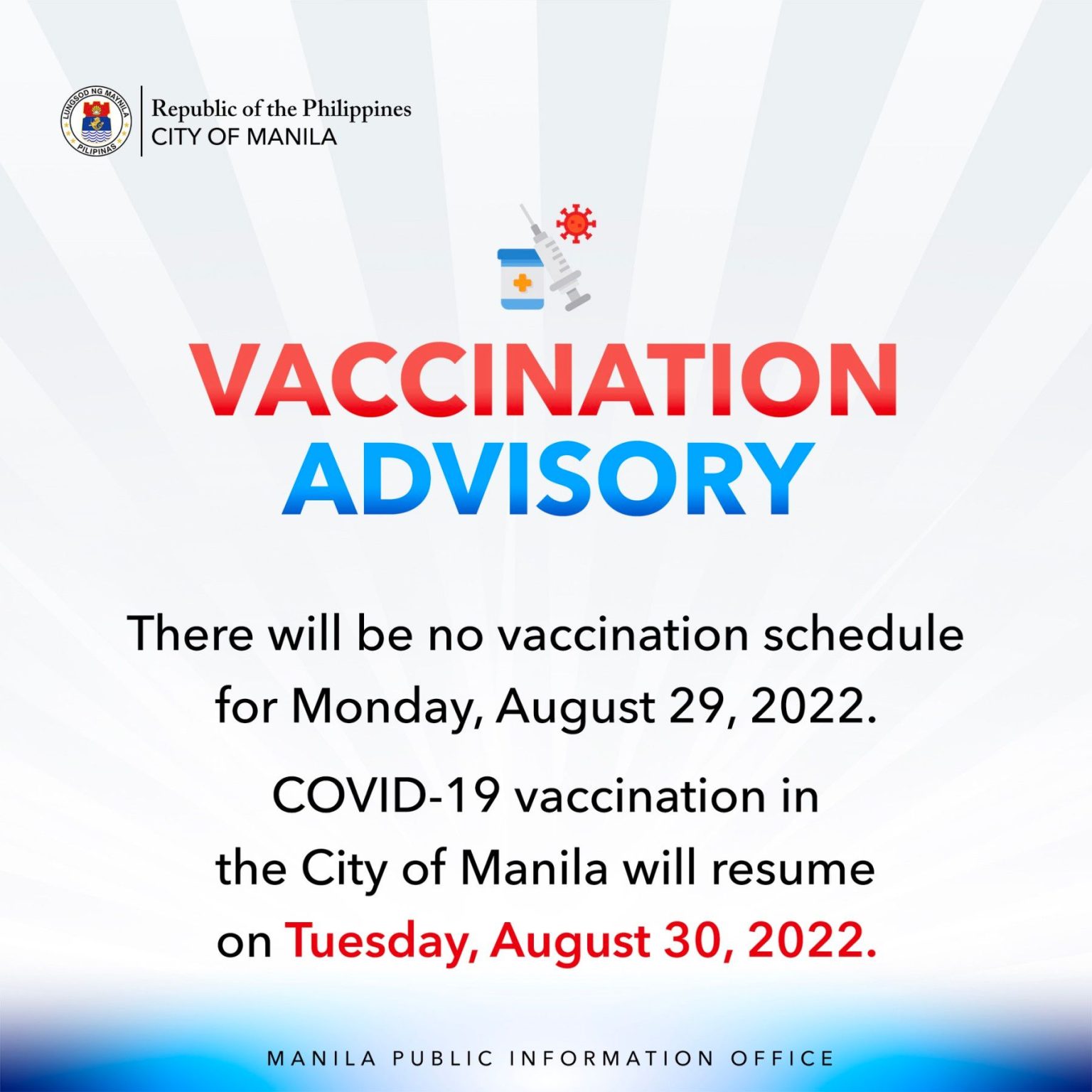 LUNGSOD NG MAYNILA
PILIPINAS

Republic of the Philippines
CITY OF MANILA

VACCINATION
ADVISORY

There will be no vaccination schedule for Monday, August 29, 2022.

COVID-19 vaccination in the City of Manila will resume on Tuesday, August 30, 2022.

MANILA PUBLIC INFORMATION OFFICE